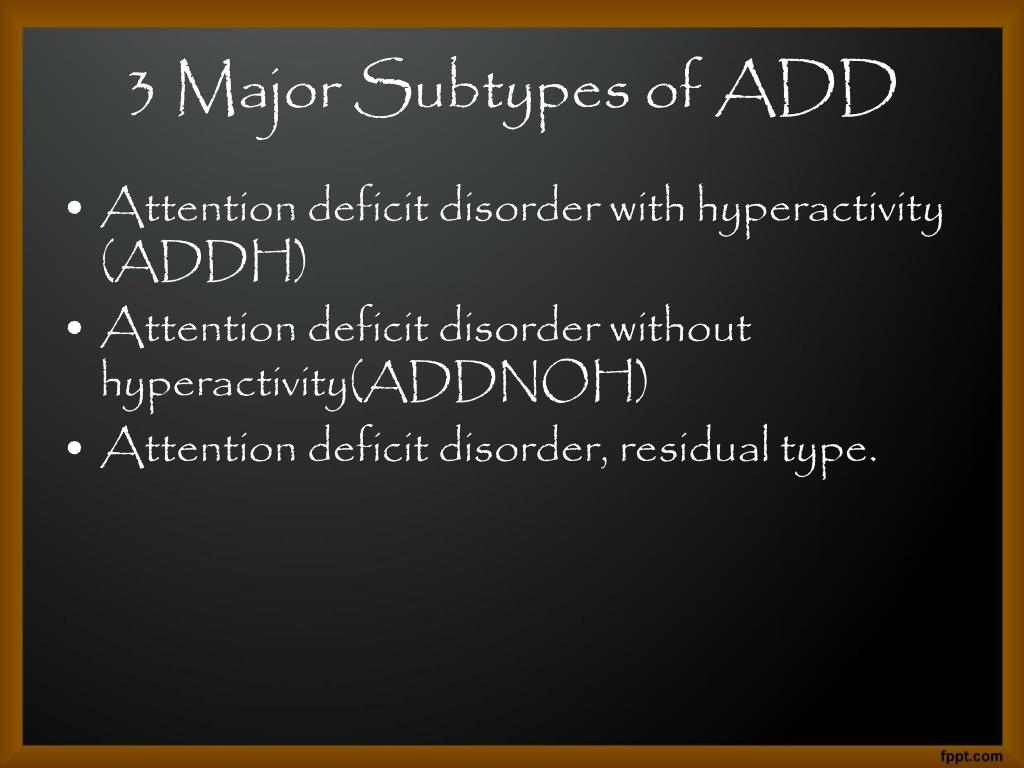 3 Major Subtypes of ADD

• Attention deficit disorder with hyperactivity (ADDH)
• Attention deficit disorder without hyperactivity(ADDNOH)
• Attention deficit disorder, residual type.

fppt.com